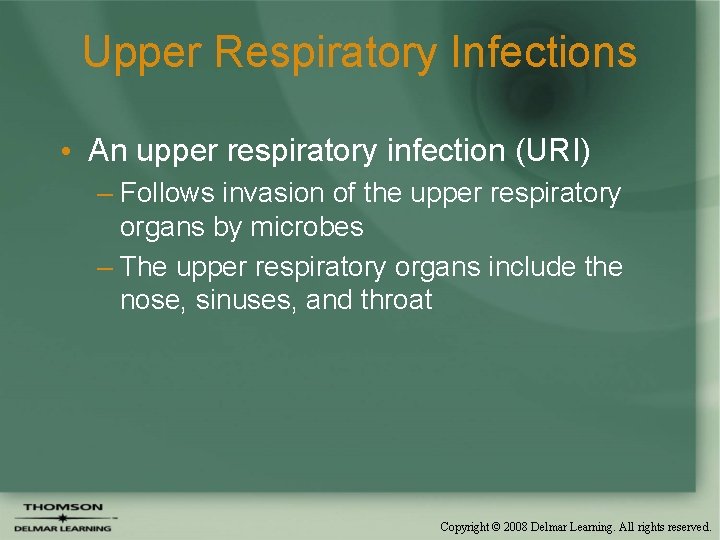 Upper Respiratory Infections

• An upper respiratory infection (URI)
– Follows invasion of the upper respiratory organs by microbes
– The upper respiratory organs include the nose, sinuses, and throat

THOMSON
DELMAR LEARNING

Copyright © 2008 Delmar Learning. All rights reserved.